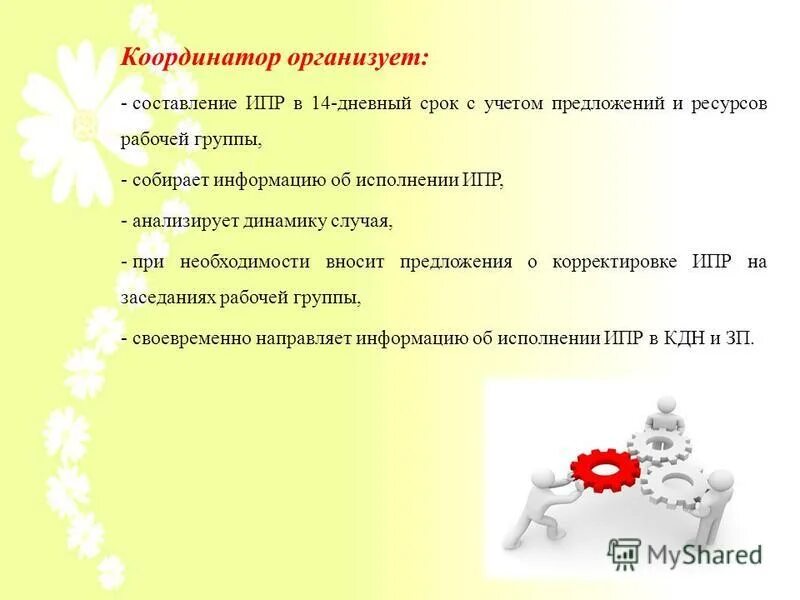 Координатор организует:

- составление ИПР в 14-дневный срок с учетом предложений и ресурсов рабочей группы,

- собирает информацию об исполнении ИПР,

- анализирует динамику случая,

- при необходимости вносит предложения о корректировке ИПР на заседаниях рабочей группы,

- своевременно направляет информацию об исполнении ИПР в КДН и ЗП.

MyShared